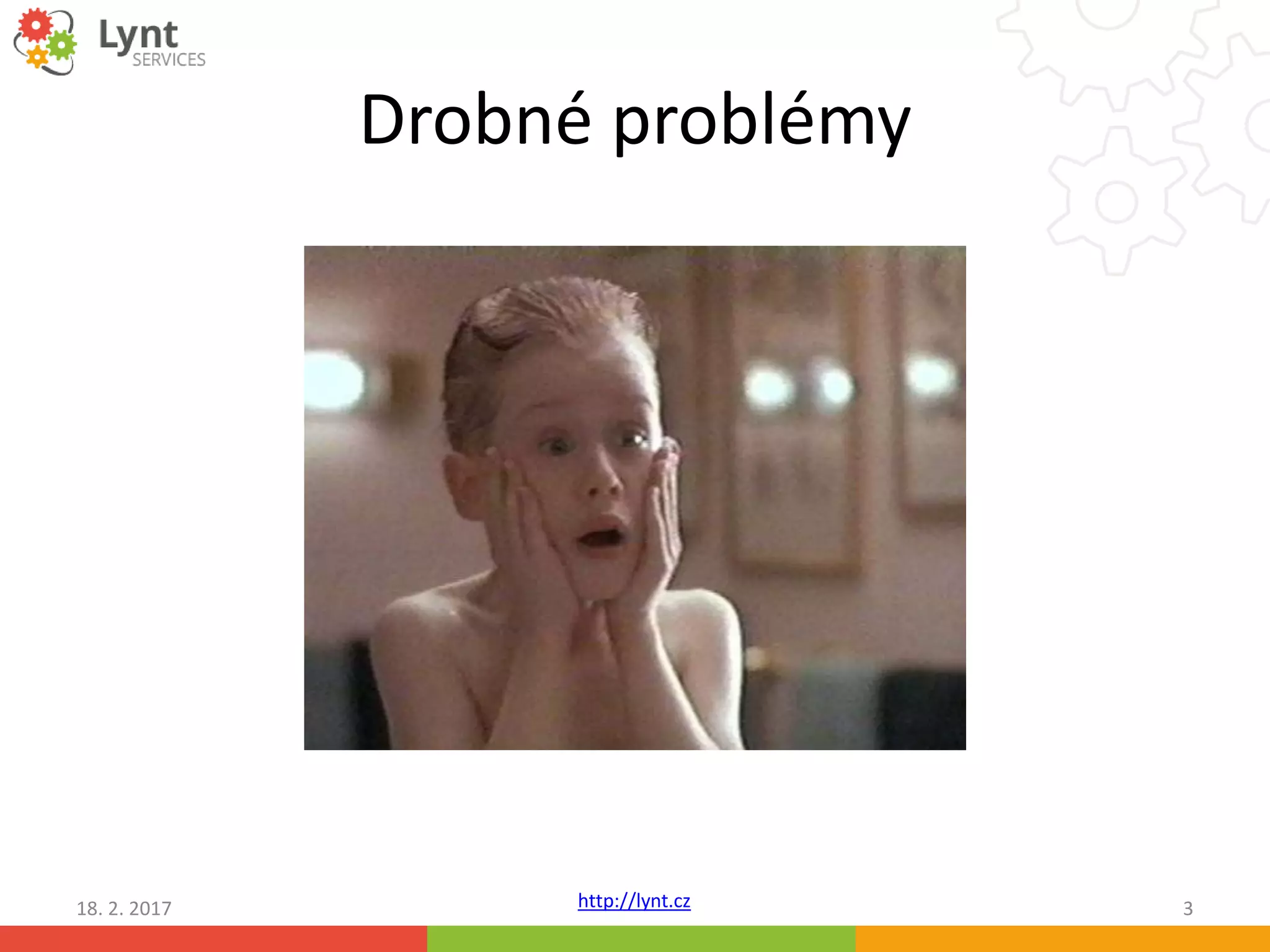 Lynt SERVICES

Drobné problémy

18. 2. 2017

http://lynt.cz

3